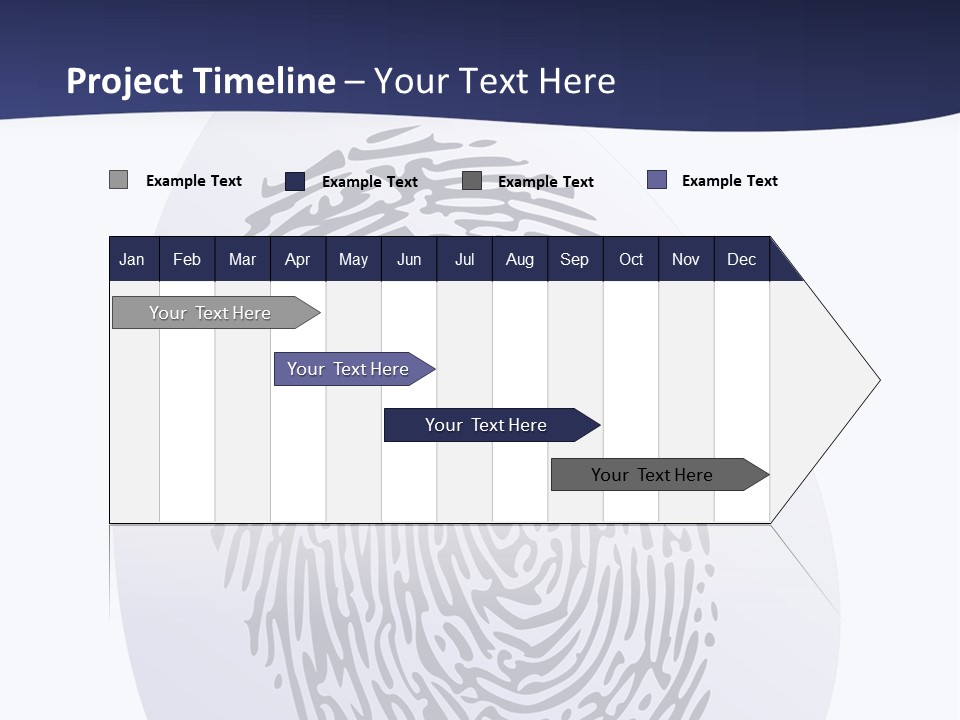 Project Timeline – Your Text Here

Example Text Example Text Example Text Example Text

| Jan | Feb | Mar | Apr | May | Jun | Jul | Aug | Sep | Oct | Nov | Dec |
|---|---|---|---|---|---|---|---|---|---|---|---|

Your Text Here

Your Text Here

Your Text Here

Your Text Here